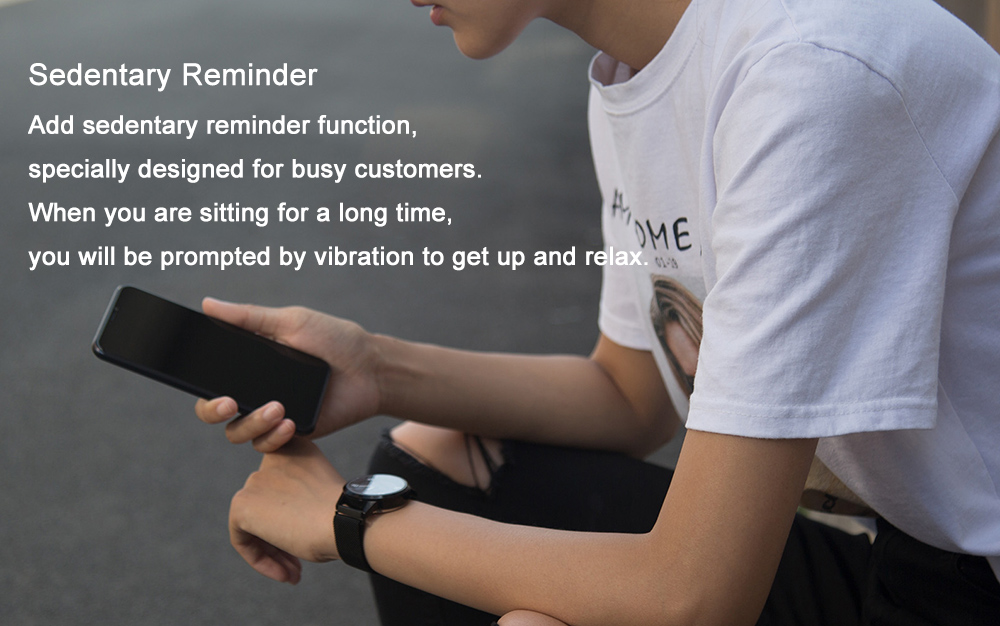 Sedentary Reminder

Add sedentary reminder function, specially designed for busy customers. When you are sitting for a long time, you will be prompted by vibration to get up and relax.

HOME